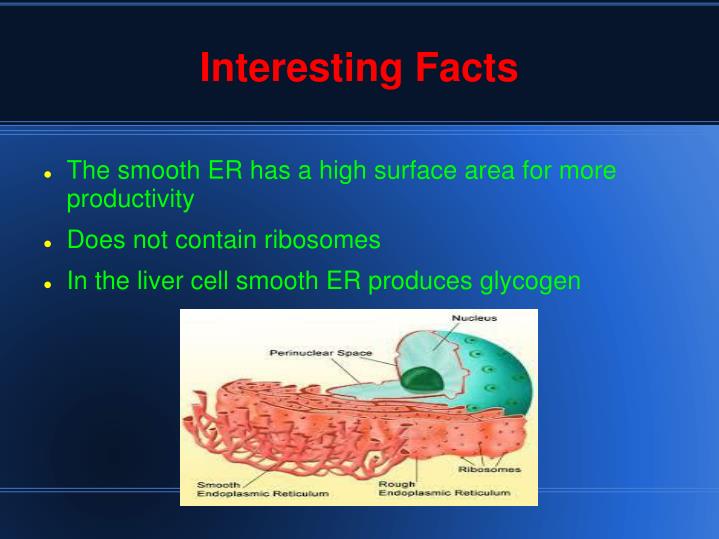 Interesting Facts

- The smooth ER has a high surface area for more productivity
- Does not contain ribosomes
- In the liver cell smooth ER produces glycogen

Nucleus

Perinuclear Space

Ribosomes

Smooth Endoplasmic Reticulum

Rough Endoplasmic Reticulum